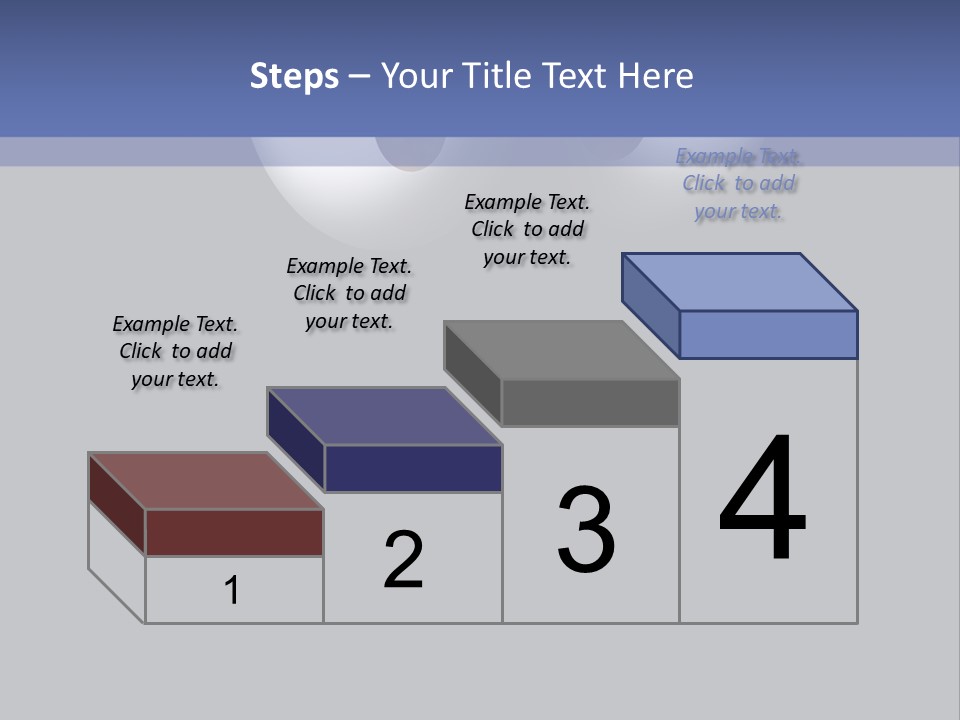 Steps – Your Title Text Here

Example Text. Click to add your text.

Example Text. Click to add your text.

Example Text. Click to add your text.

Example Text. Click to add your text.

1

2

3

4